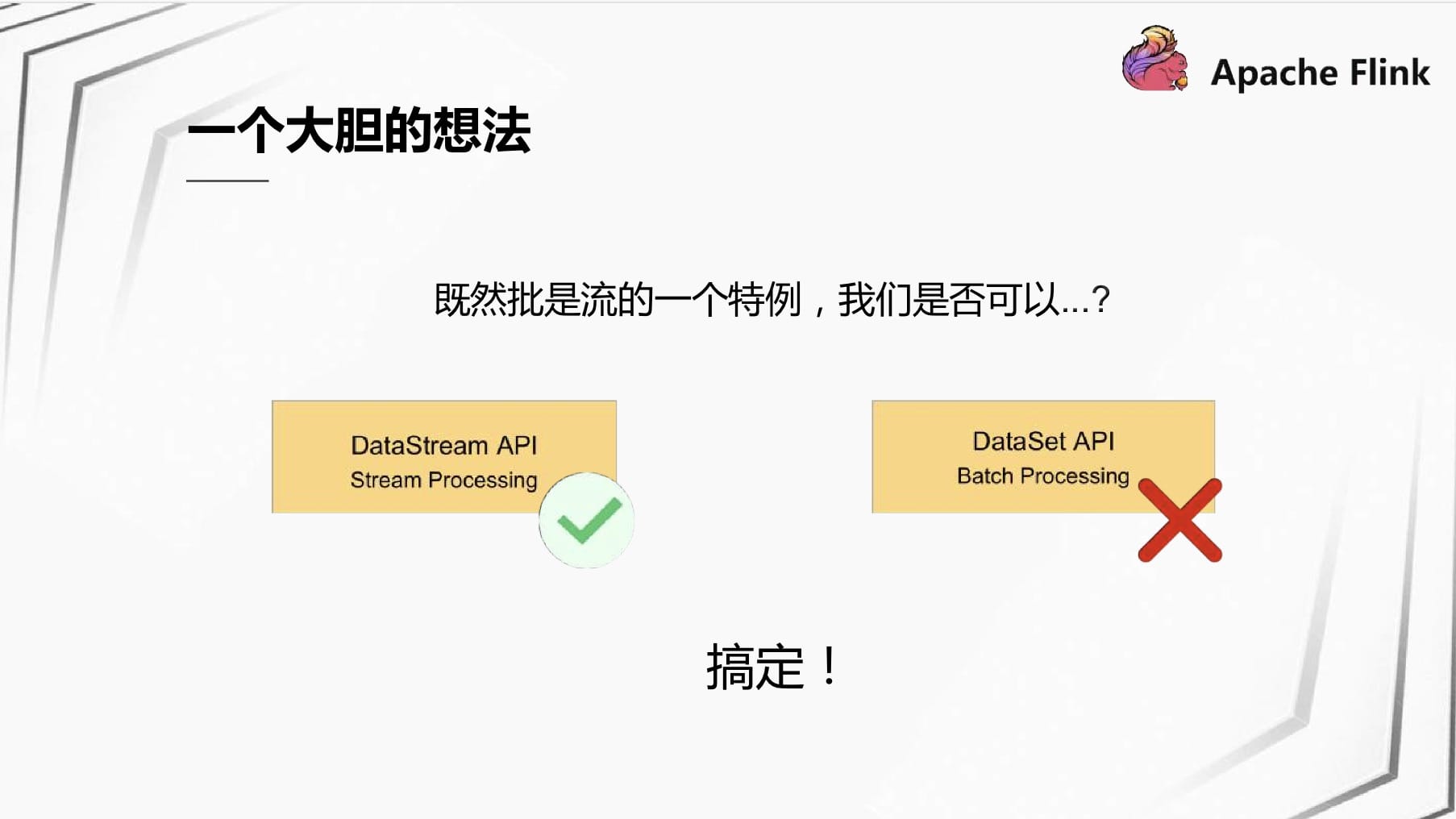 Apache Flink

一个大胆的想法

既然批是流的一个特例，我们是否可以...？

DataStream API
Stream Processing

DataSet API
Batch Processing

搞定！